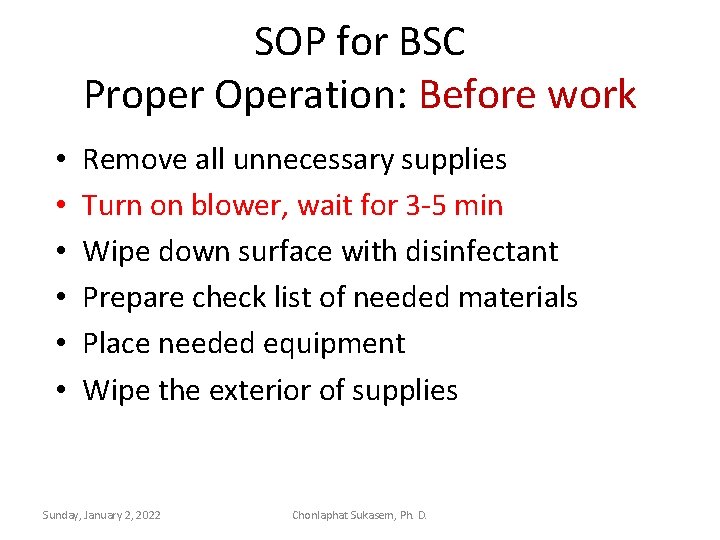 SOP for BSC
Proper Operation: Before work

• Remove all unnecessary supplies
• Turn on blower, wait for 3-5 min
• Wipe down surface with disinfectant
• Prepare check list of needed materials
• Place needed equipment
• Wipe the exterior of supplies

Sunday, January 2, 2022

Chonlaphat Sukasem, Ph. D.